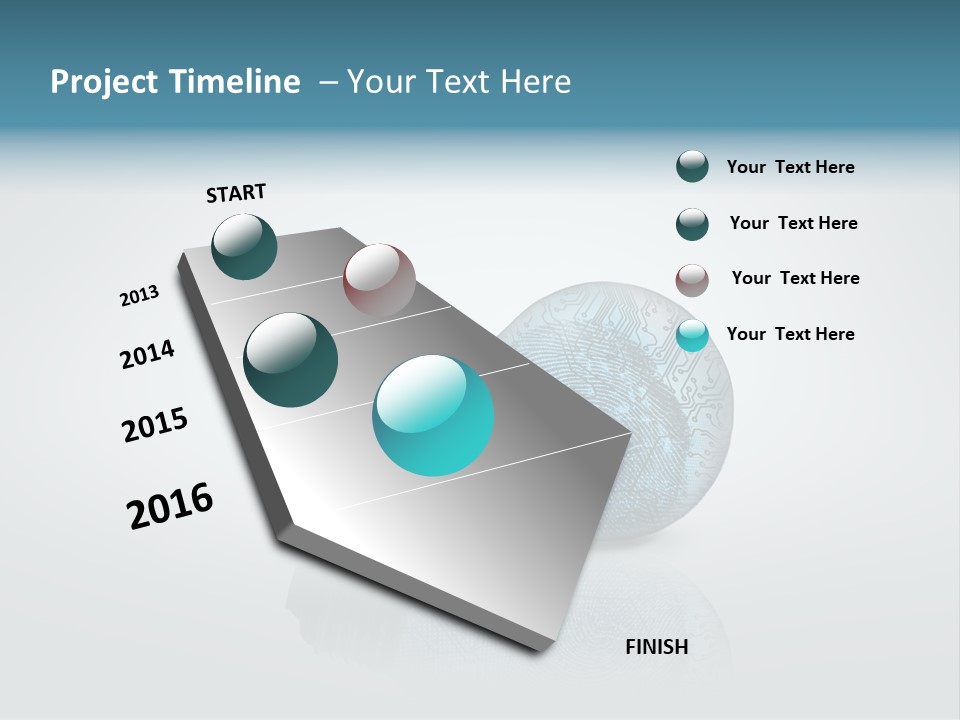 Project Timeline – Your Text Here

START

2013

2014

2015

2016

FINISH

Your Text Here

Your Text Here

Your Text Here

Your Text Here